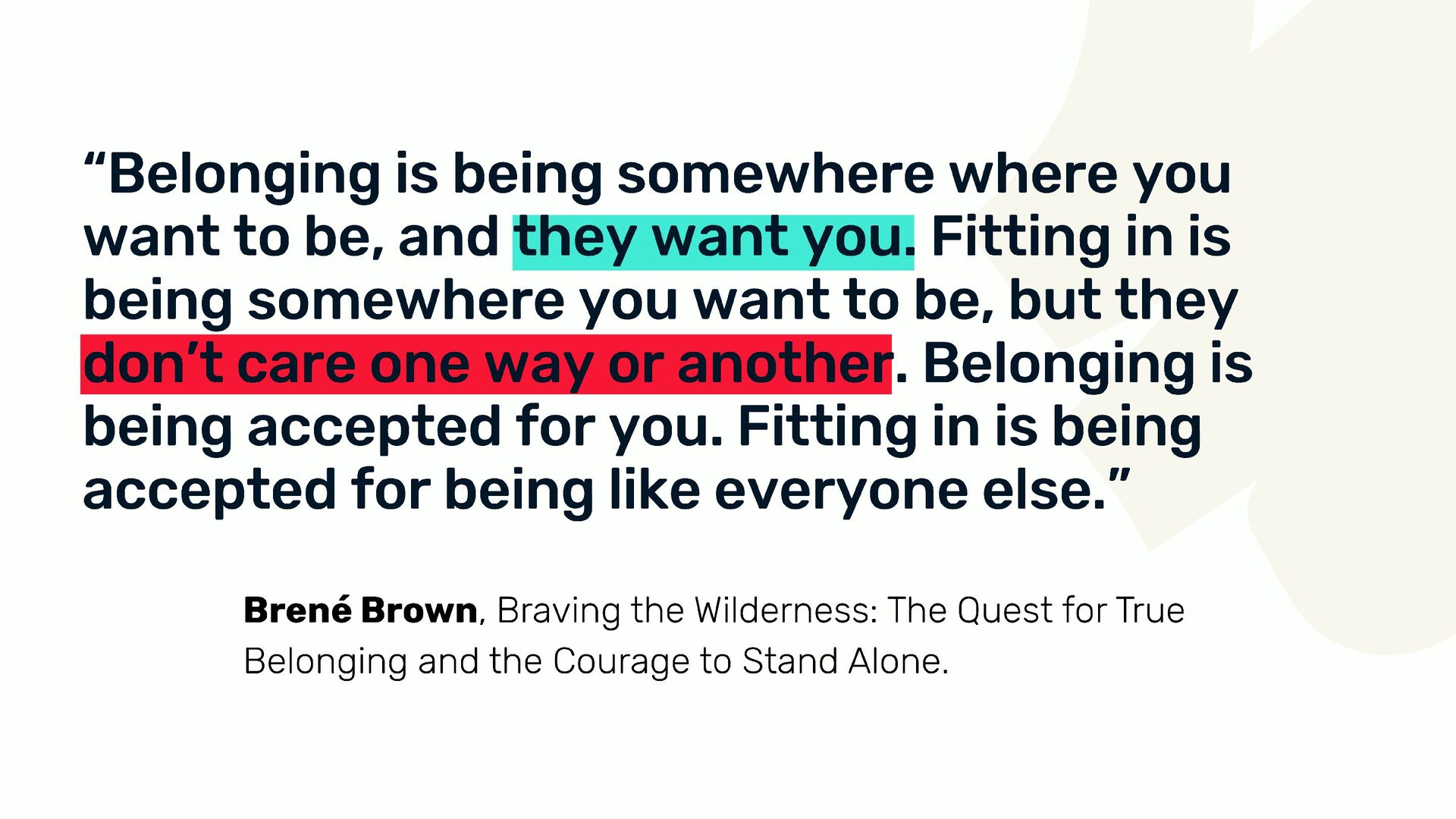 “Belonging is being somewhere where you want to be, and they want you. Fitting in is being somewhere you want to be, but they don’t care one way or another. Belonging is being accepted for you. Fitting in is being accepted for being like everyone else.”

Brené Brown, Braving the Wilderness: The Quest for True Belonging and the Courage to Stand Alone.